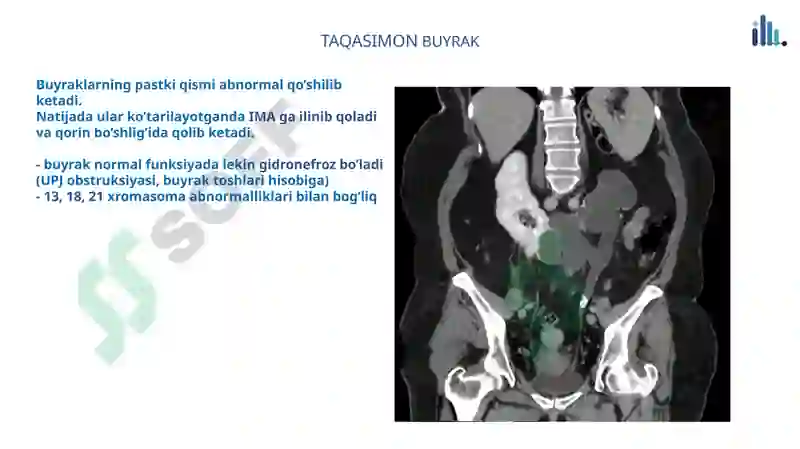 TAQASIMON BUYRAK

Buyraklarning pastki qismi abnormal qo'shilib ketadi.
Natijada ular ko'tarilayotganda IMA ga ilinib qoladi va qorin bo'shlig'ida qolib ketadi.

- buyrak normal funksiyada lekin gidronefroz bo'ladi (UPJ obstruksiyasi, buyrak toshlari hisobiga)
- 13, 18, 21 xromasoma abnormalliklari bilan bog'liq

SOFF